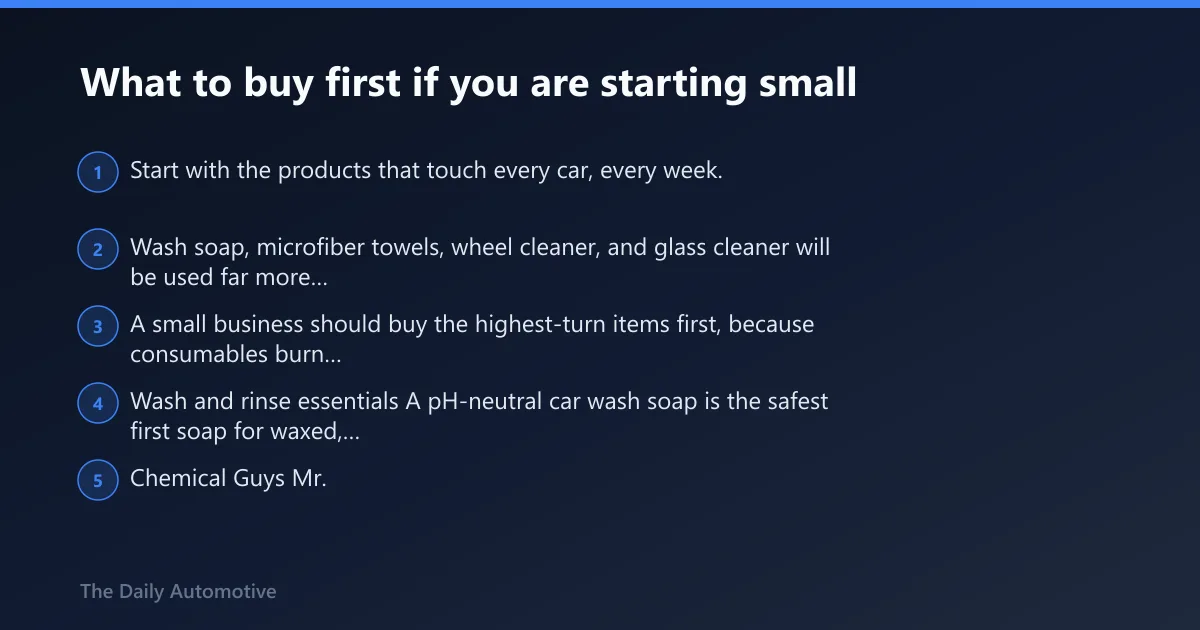 What to buy first if you are starting small

1 Start with the products that touch every car, every week.

2 Wash soap, microfiber towels, wheel cleaner, and glass cleaner will be used far more...

3 A small business should buy the highest-turn items first, because consumables burn...

4 Wash and rinse essentials A pH-neutral car wash soap is the safest first soap for waxed,...

5 Chemical Guys Mr.

The Daily Automotive